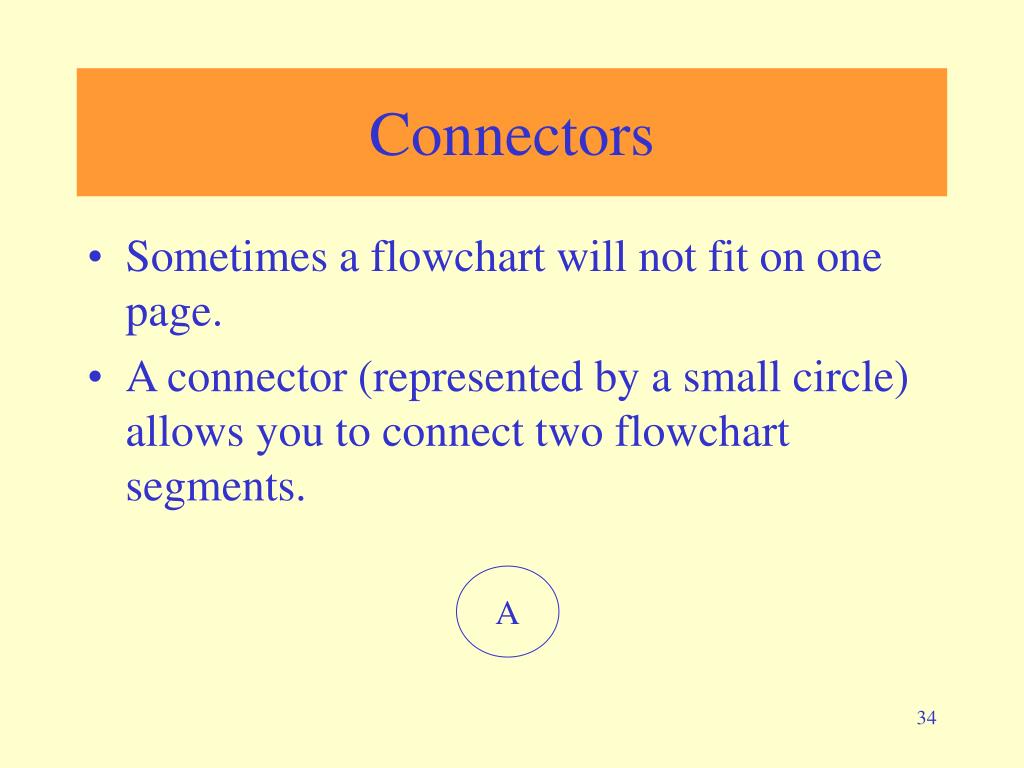 Connectors

• Sometimes a flowchart will not fit on one page.
• A connector (represented by a small circle) allows you to connect two flowchart segments.

A

34